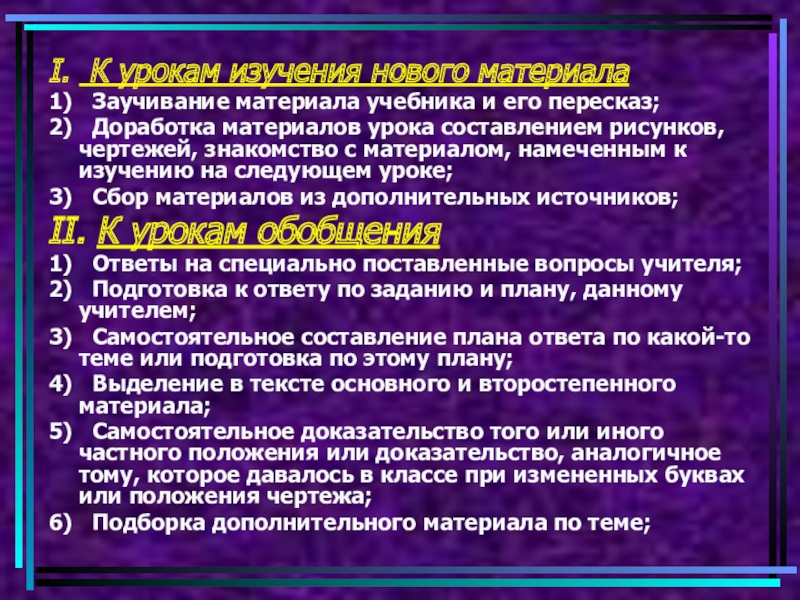 I. К урокам изучения нового материала

1) Заучивание материала учебника и его пересказ;

2) Доработка материалов урока составлением рисунков, чертежей, знакомство с материалом, намеченным к изучению на следующем уроке;

3) Сбор материалов из дополнительных источников;

II. К урокам обобщения

1) Ответы на специально поставленные вопросы учителя;

2) Подготовка к ответу по заданию и плану, данному учителем;

3) Самостоятельное составление плана ответа по какой-то теме или подготовка по этому плану;

4) Выделение в тексте основного и второстепенного материала;

5) Самостоятельное доказательство того или иного частного положения или доказательство, аналогичное тому, которое давалось в классе при измененных буквах или положения чертежа;

6) Подборка дополнительного материала по теме;